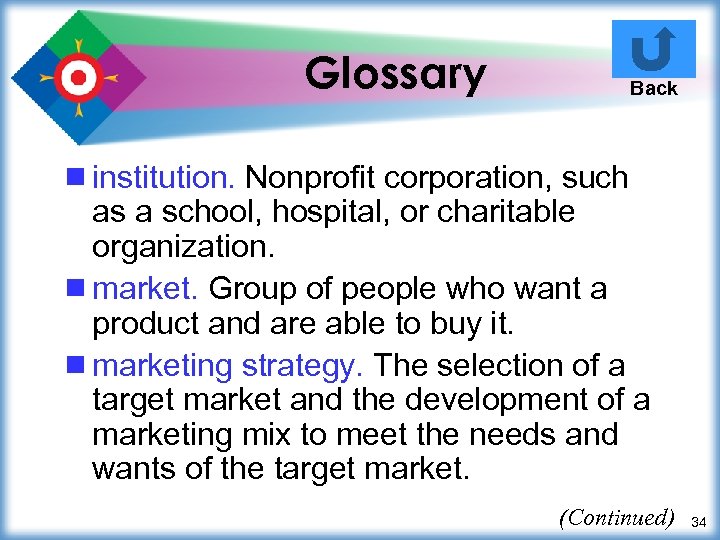 Glossary

Back

institution. Nonprofit corporation, such as a school, hospital, or charitable organization.

market. Group of people who want a product and are able to buy it.

marketing strategy. The selection of a target market and the development of a marketing mix to meet the needs and wants of the target market.

(Continued) 34